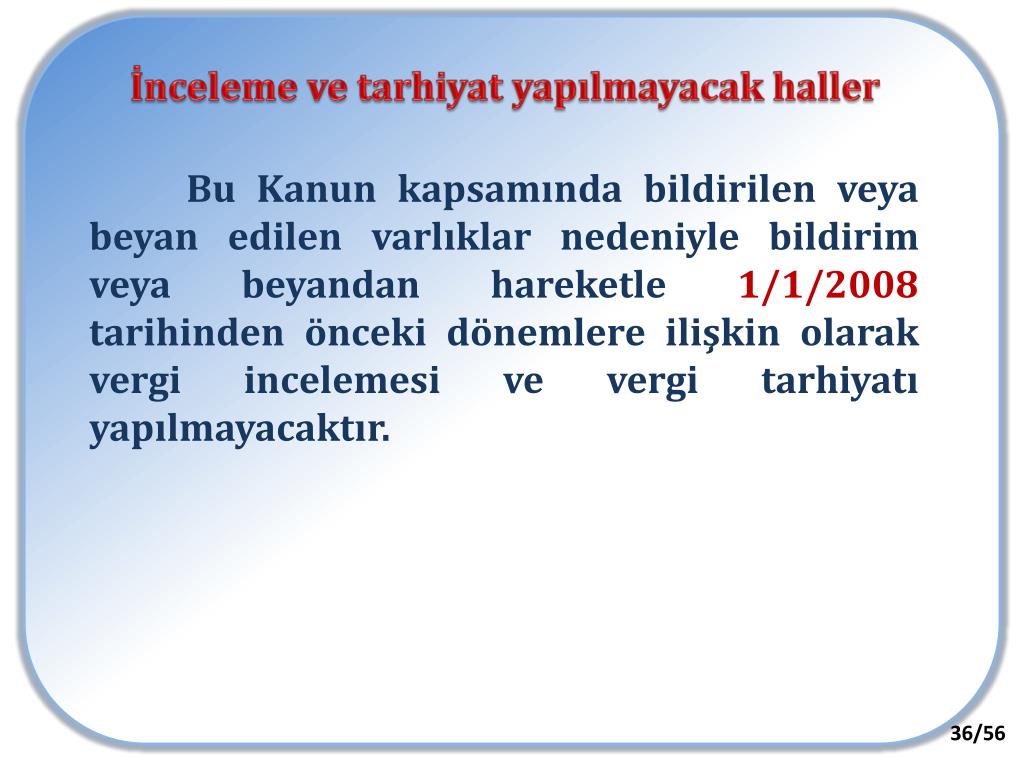 İnceleme ve tarhiyat yapılmayacak haller

Bu Kanun kapsamında bildirilen veya beyan edilen varlıklar nedeniyle bildirim veya beyandan hareketle 1/1/2008 tarihinden önceki dönemlere ilişkin olarak vergi incelemesi ve vergi tarhiyatı yapılmayacaktır.

36/56